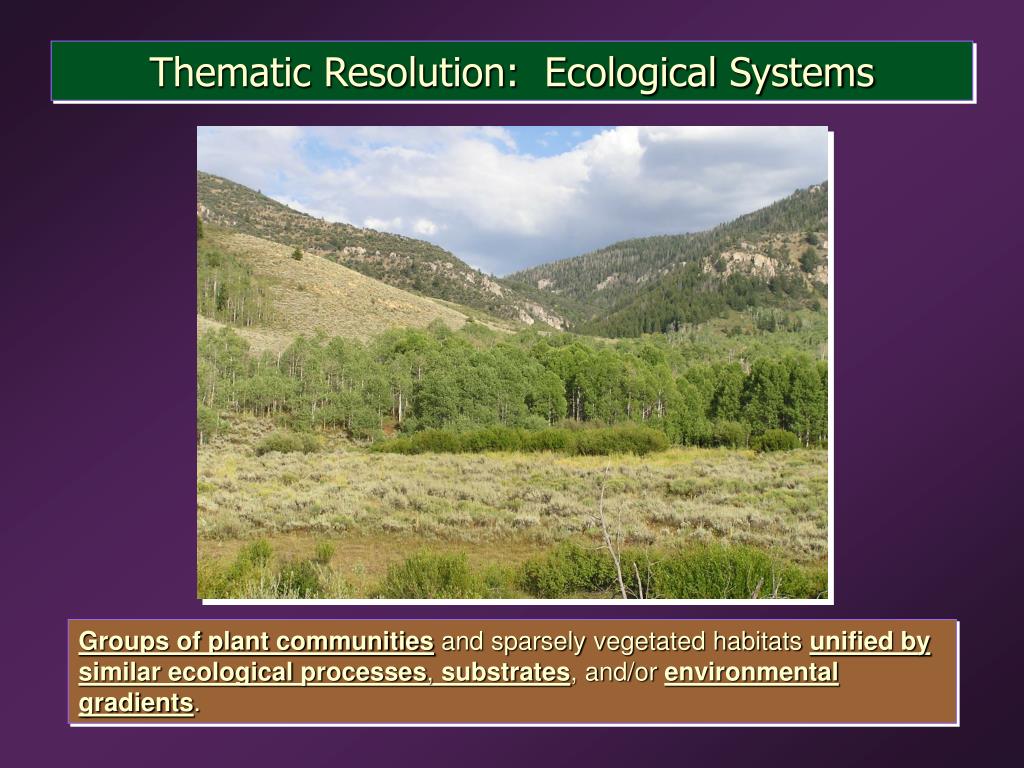 Thematic Resolution:  Ecological Systems

Groups of plant communities and sparsely vegetated habitats unified by similar ecological processes, substrates, and/or environmental gradients.